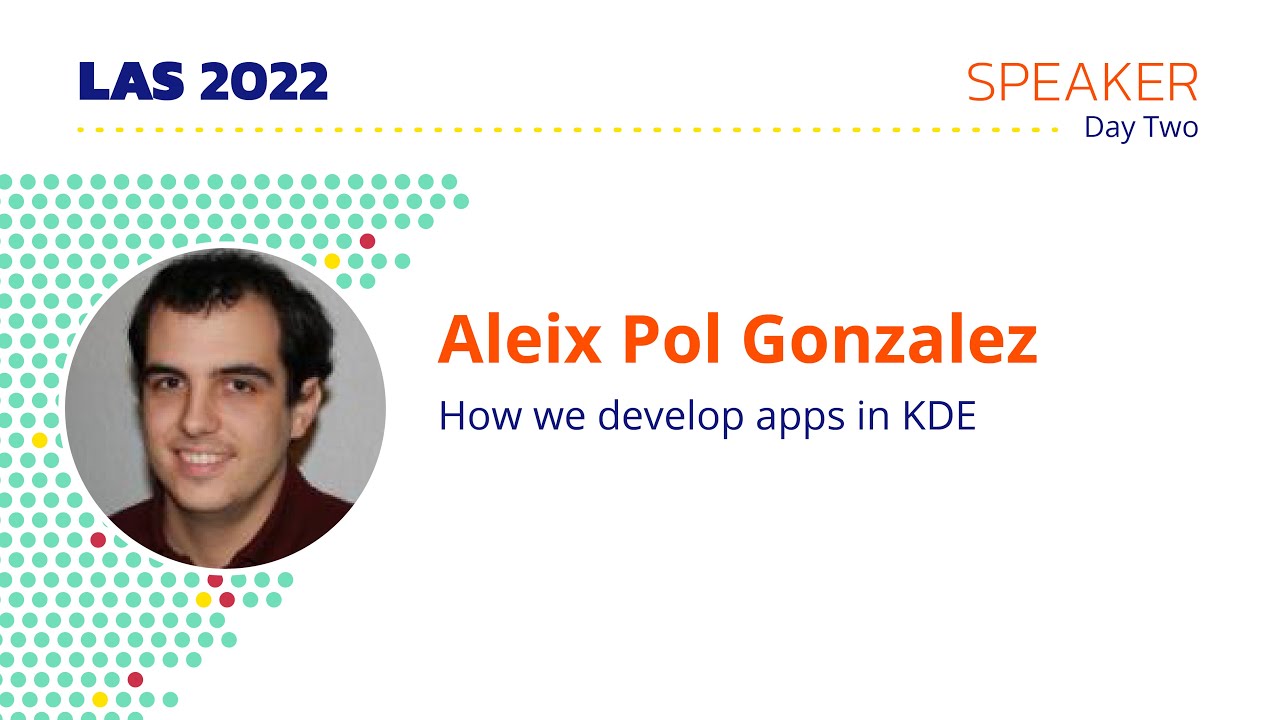 LAS 2022

SPEAKER
Day Two

Aleix Pol Gonzalez

How we develop apps in KDE